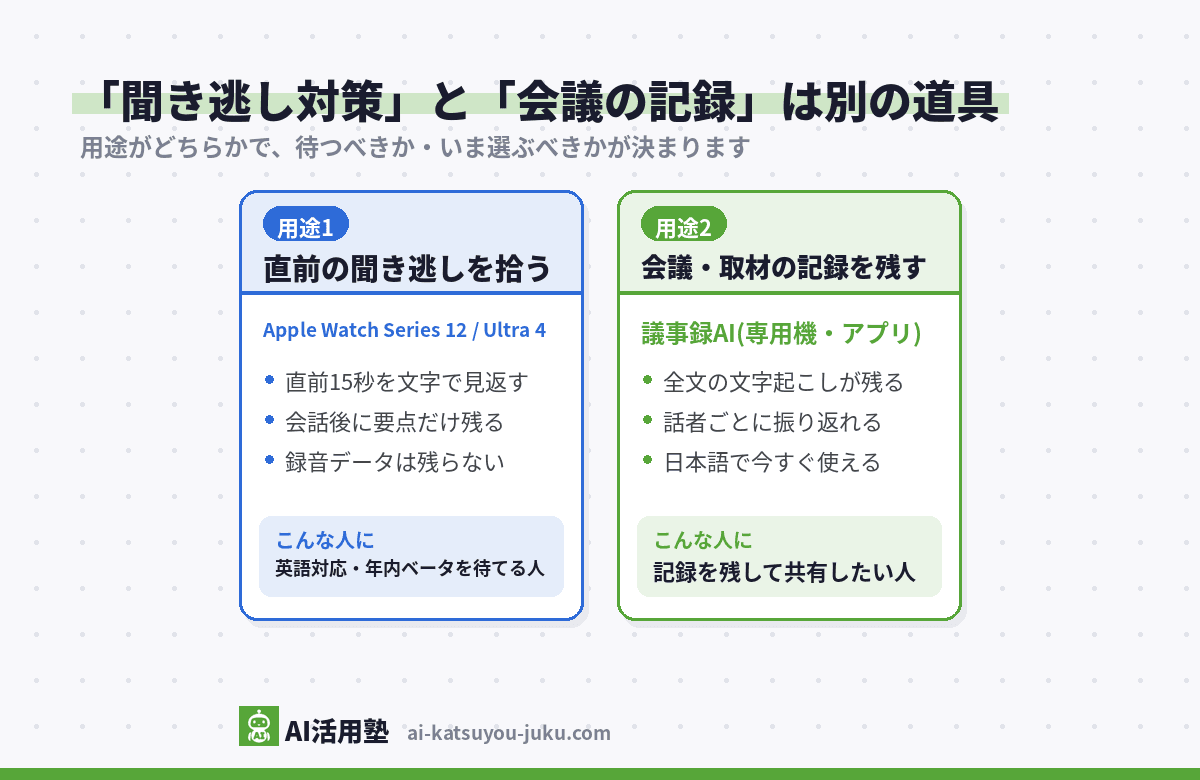 「聞き逃し対策」と「会議の記録」は別の道具

用途がどちらかで、待つべきか・いま選ぶべきかが決まります

用途1
直前の聞き逃しを拾う

Apple Watch Series 12 / Ultra 4

• 直前15秒を文字で見返す
• 会話後に要点だけ残る
• 録音データは残らない

こんな人に
英語対応・年内ベータを待てる人

用途2
会議・取材の記録を残す

議事録AI(専用機・アプリ)

• 全文の文字起こしが残る
• 話者ごとに振り返れる
• 日本語で今すぐ使える

こんな人に
記録を残して共有したい人

AI
AI活用塾 ai-katsuyou-juku.com